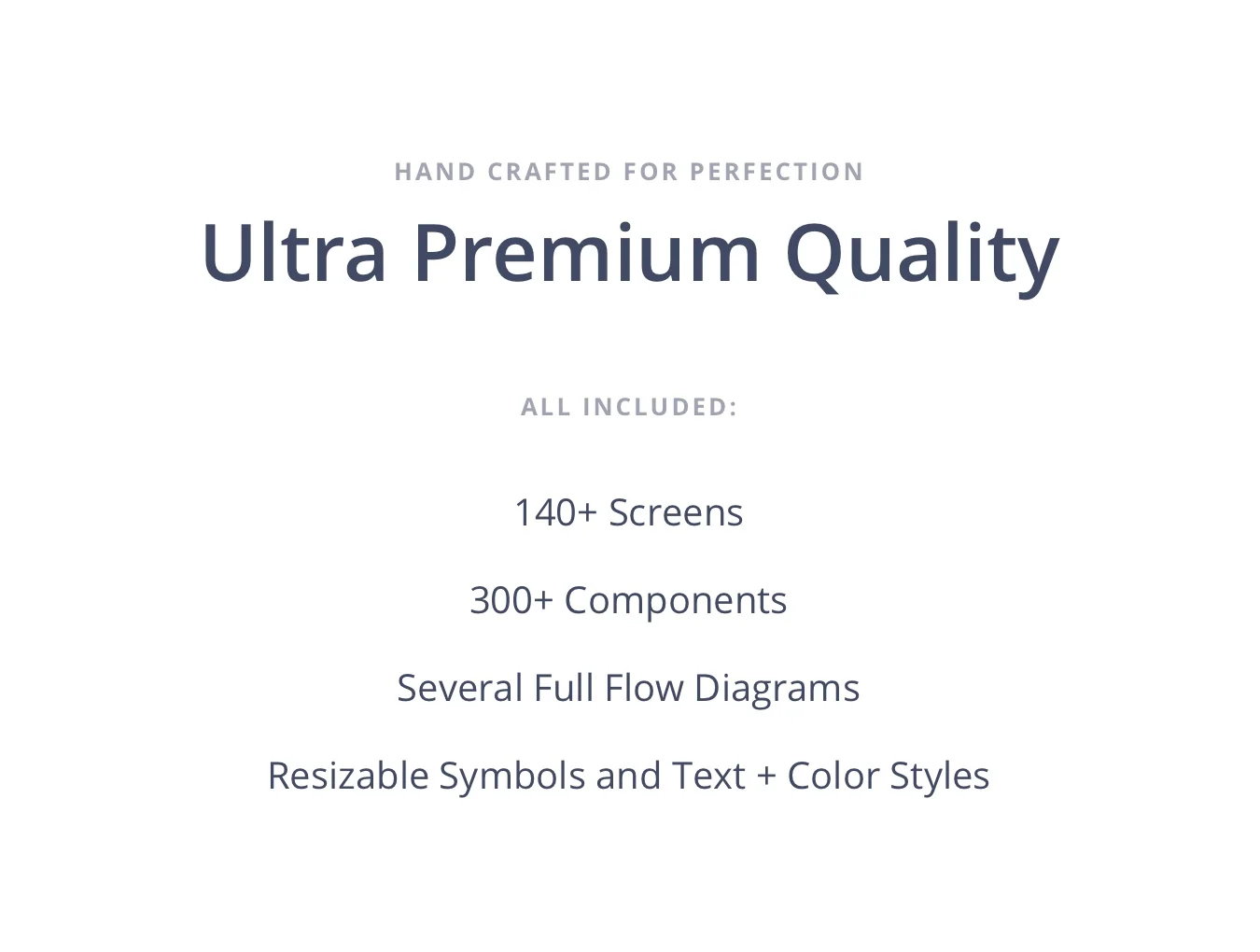 HAND CRAFTED FOR PERFECTION

Ultra Premium Quality

ALL INCLUDED:

140+ Screens

300+ Components

Several Full Flow Diagrams

Resizable Symbols and Text + Color Styles